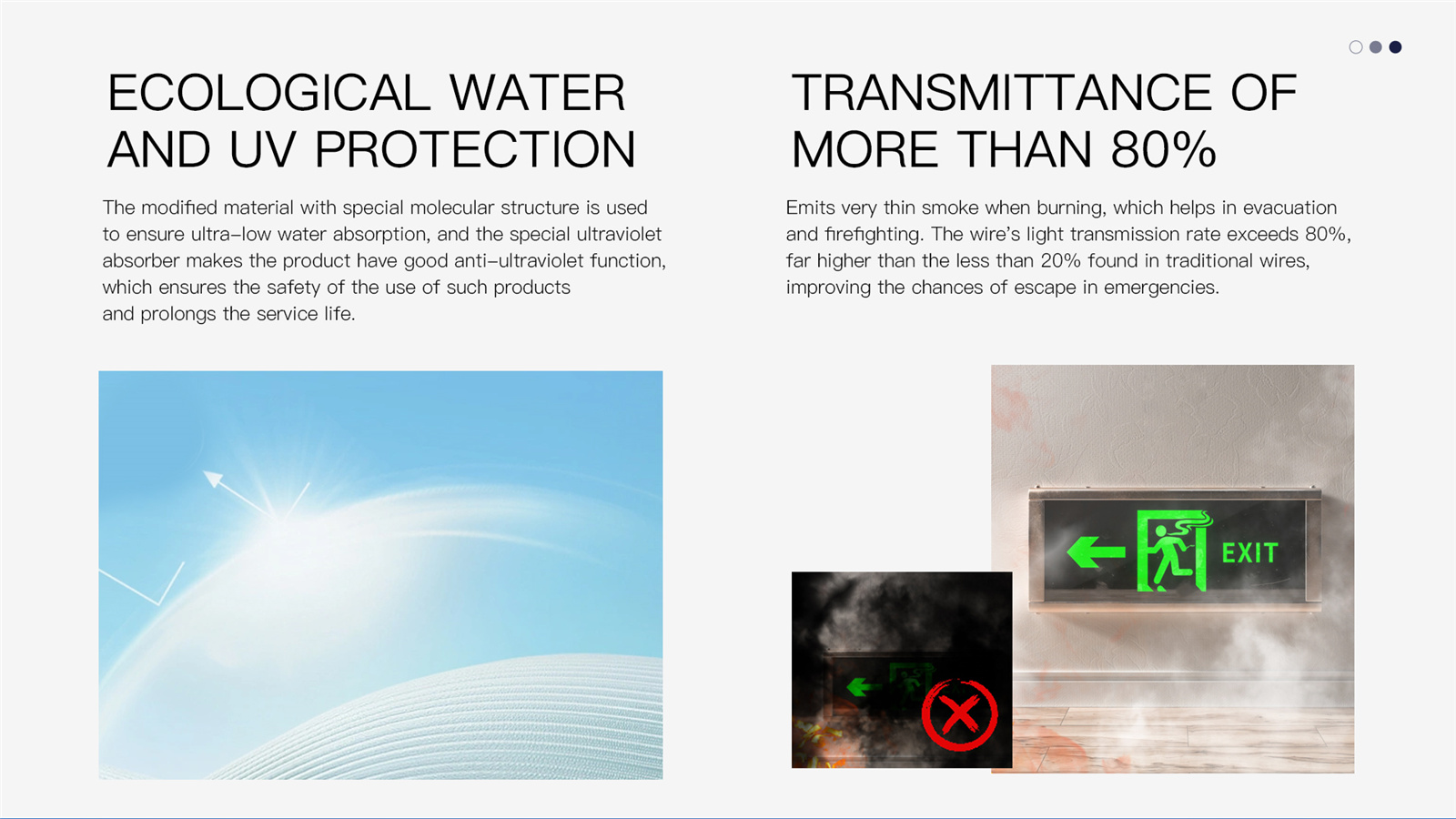 ECOLOGICAL WATER AND UV PROTECTION

The modified material with special molecular structure is used to ensure ultra-low water absorption, and the special ultraviolet absorber makes the product have good anti-ultraviolet function, which ensures the safety of the use of such products and prolongs the service life.

TRANSMITTANCE OF MORE THAN 80%

Emits very thin smoke when burning, which helps in evacuation and firefighting. The wire's light transmission rate exceeds 80%, far higher than the less than 20% found in traditional wires, improving the chances of escape in emergencies.

EXIT